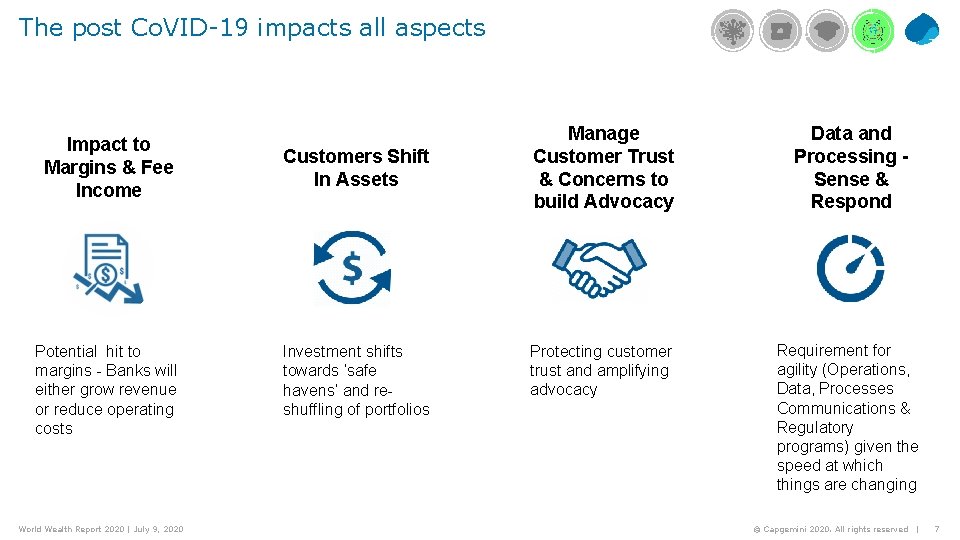 The post CoVID-19 impacts all aspects

Impact to Margins & Fee Income

Potential hit to margins - Banks will either grow revenue or reduce operating costs

Customers Shift In Assets

Investment shifts towards 'safe havens' and re-shuffling of portfolios

Manage Customer Trust & Concerns to build Advocacy

Protecting customer trust and amplifying advocacy

Data and Processing - Sense & Respond

Requirement for agility (Operations, Data, Processes Communications & Regulatory programs) given the speed at which things are changing

World Wealth Report 2020 | July 9, 2020

© Capgemini 2020. All rights reserved | 7